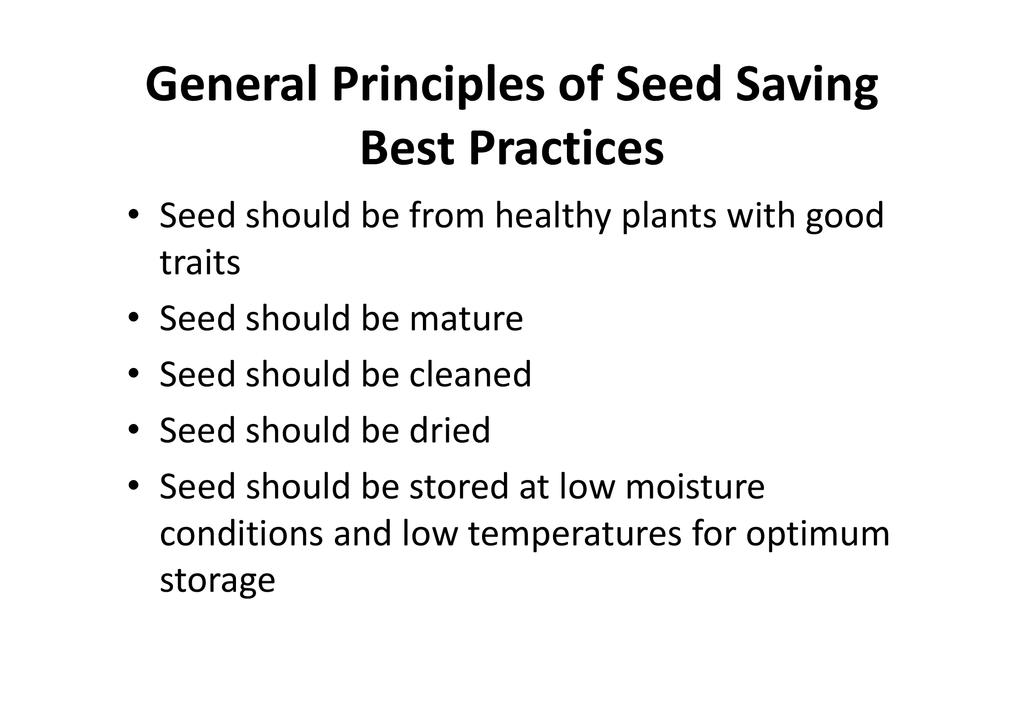 General Principles of Seed Saving Best Practices

• Seed should be from healthy plants with good traits
• Seed should be mature
• Seed should be cleaned
• Seed should be dried
• Seed should be stored at low moisture conditions and low temperatures for optimum storage